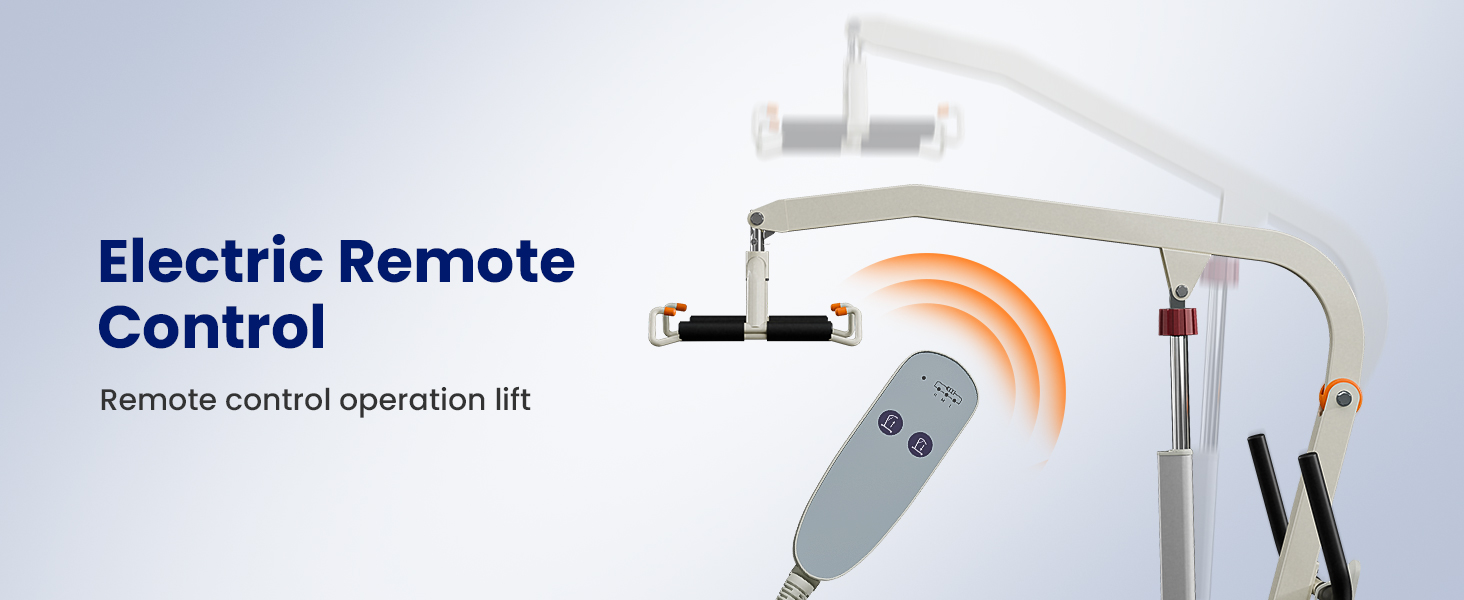 Electric Remote Control

Remote control operation lift